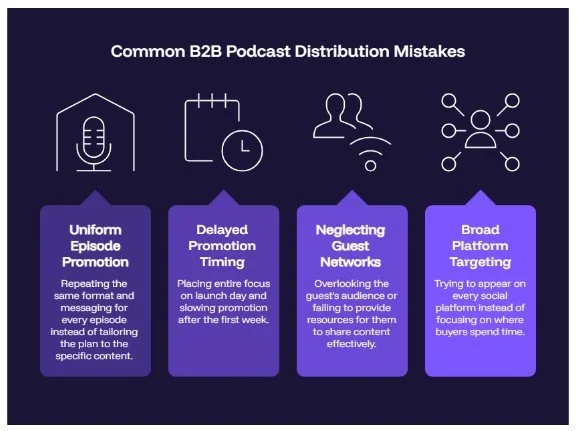 Common B2B Podcast Distribution Mistakes

Uniform Episode Promotion

Repeating the same format and messaging for every episode instead of tailoring the plan to the specific content.

Delayed Promotion Timing

Placing entire focus on launch day and slowing promotion after the first week.

Neglecting Guest Networks

Overlooking the guest's audience or failing to provide resources for them to share content effectively.

Broad Platform Targeting

Trying to appear on every social platform instead of focusing on where buyers spend time.